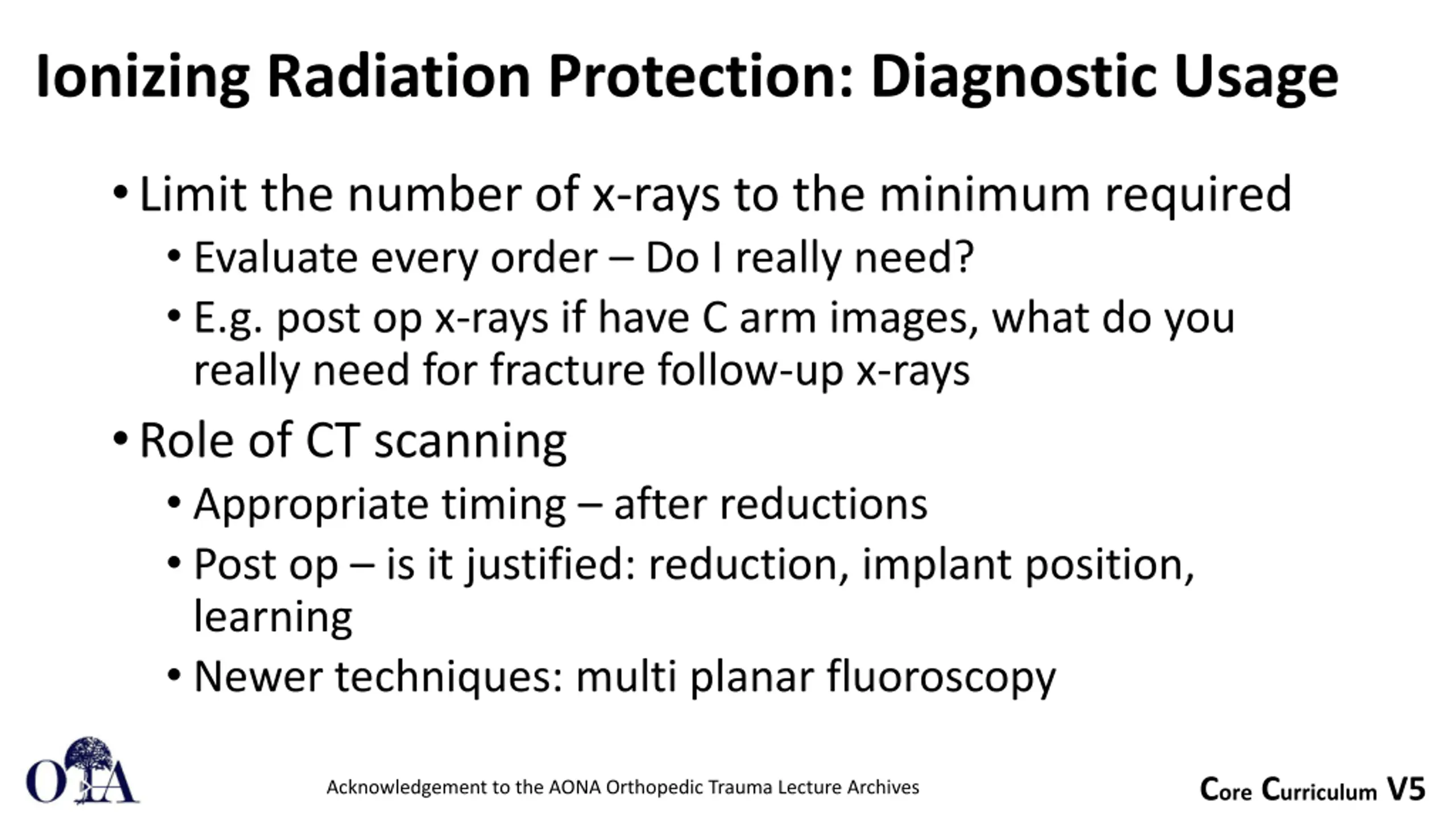 Ionizing Radiation Protection: Diagnostic Usage

• Limit the number of x-rays to the minimum required
  • Evaluate every order – Do I really need?
  • E.g. post op x-rays if have C arm images, what do you really need for fracture follow-up x-rays
• Role of CT scanning
  • Appropriate timing – after reductions
  • Post op – is it justified: reduction, implant position, learning
  • Newer techniques: multi planar fluoroscopy

OTA

Acknowledgement to the AONA Orthopedic Trauma Lecture Archives

Core Curriculum V5